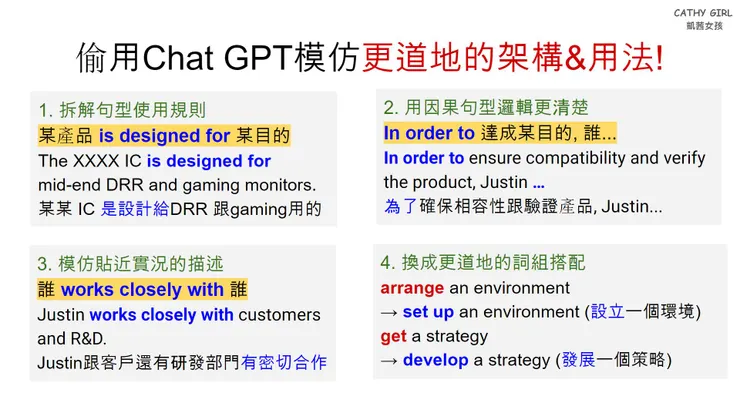 CATHY GIRL
凱茜女孩

偷用Chat GPT模仿更道地的架構&用法!

1. 拆解句型使用規則
某產品 is designed for 某目的
The XXXX IC is designed for mid-end DRR and gaming monitors.
某某 IC 是設計給DRR 跟gaming用的

2. 用因果句型邏輯更清楚
In order to 達成某目的, 誰...
In order to ensure compatibility and verify the product, Justin ...
為了確保相容性跟驗證產品, Justin...

3. 模仿貼近實況的描述
誰 works closely with 誰
Justin works closely with customers and R&D.
Justin跟客戶還有研發部門有密切合作

4. 換成更道地的詞組搭配
arrange an environment
→ set up an environment (設立一個環境)
get a strategy
→ develop a strategy (發展一個策略)